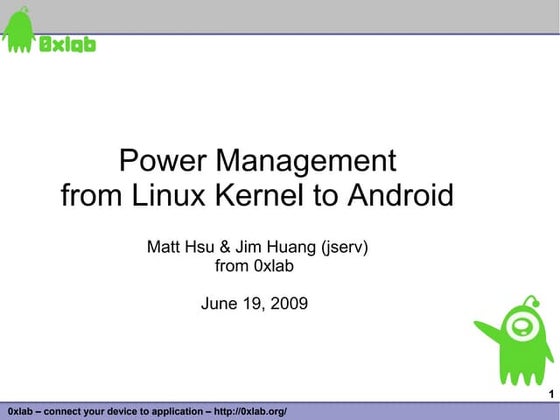 0xlab

Power Management
from Linux Kernel to Android

Matt Hsu & Jim Huang (jserv)
from 0xlab

June 19, 2009

1

0xlab – connect your device to application – http://0xlab.org/